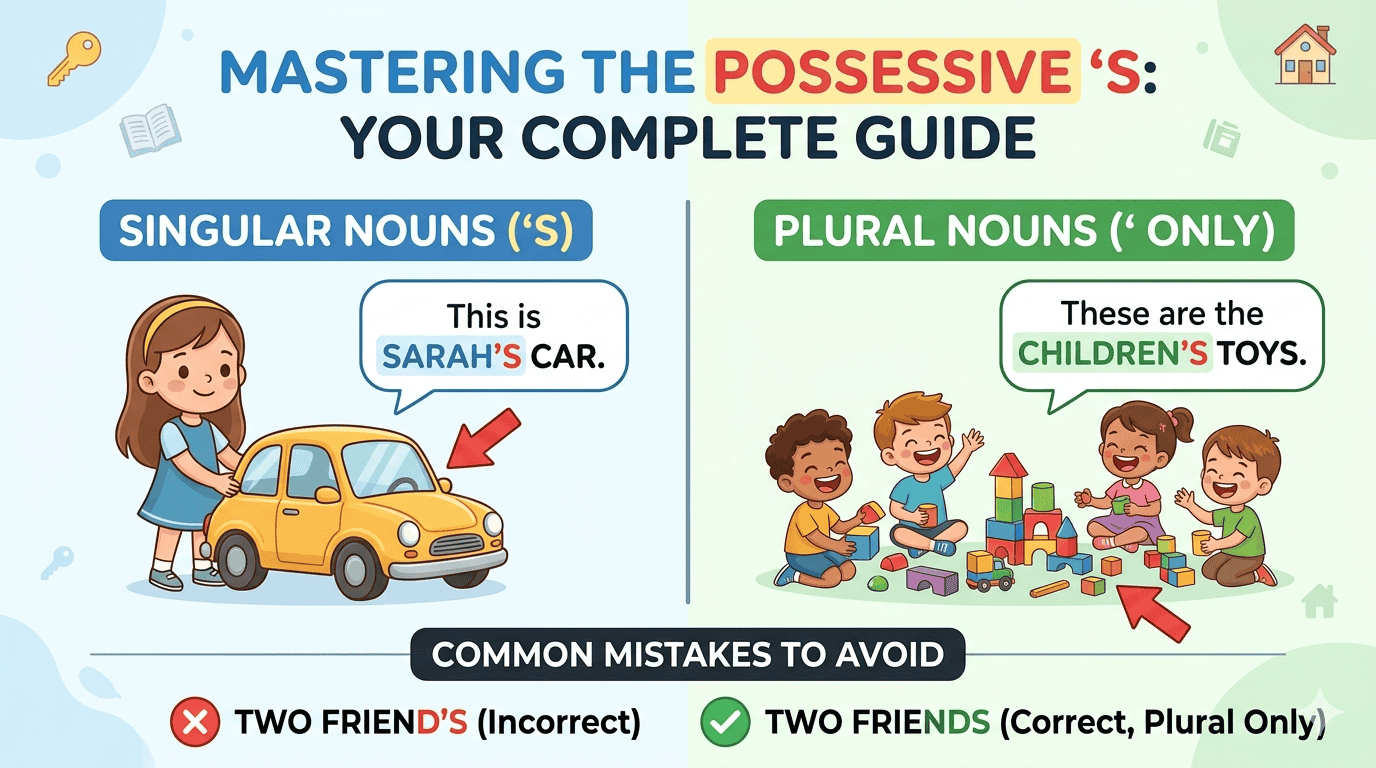 MASTERING THE POSSESSIVE 'S: YOUR COMPLETE GUIDE

SINGULAR NOUNS ('S)

This is SARAH'S CAR.

PLURAL NOUNS (' ONLY)

These are the CHILDREN'S TOYS.

COMMON MISTAKES TO AVOID

TWO FRIEND'S (Incorrect)

TWO FRIENDS (Correct, Plural Only)